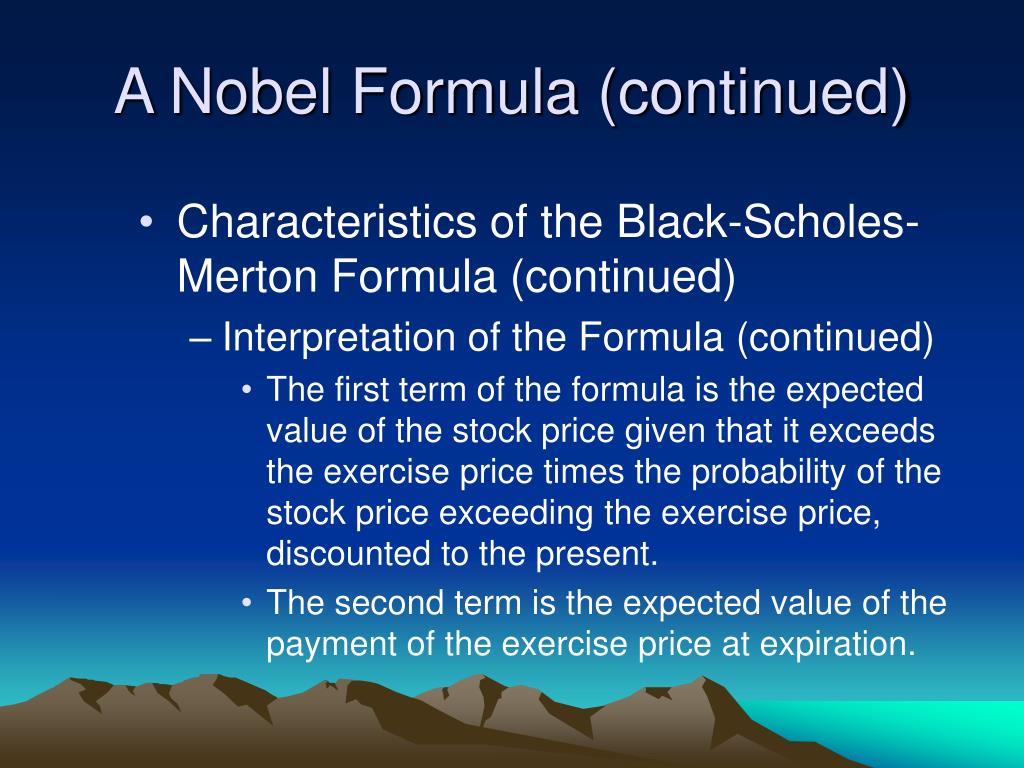 A Nobel Formula (continued)

• Characteristics of the Black-Scholes-Merton Formula (continued)

– Interpretation of the Formula (continued)

• The first term of the formula is the expected value of the stock price given that it exceeds the exercise price times the probability of the stock price exceeding the exercise price, discounted to the present.

• The second term is the expected value of the payment of the exercise price at expiration.